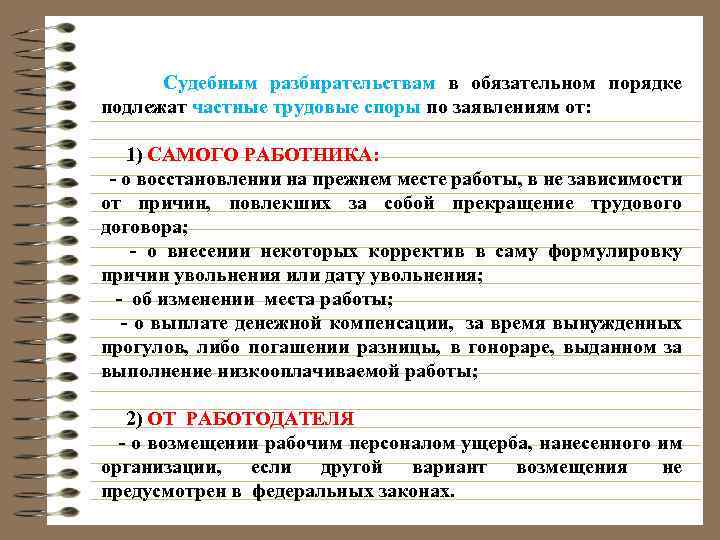 Судебным разбирательствам в обязательном порядке подлежат частные трудовые споры по заявлениям от:

1) САМОГО РАБОТНИКА:
- о восстановлении на прежнем месте работы, в не зависимости от причин, повлекших за собой прекращение трудового договора;
- о внесении некоторых корректив в саму формулировку причин увольнения или дату увольнения;
- об изменении места работы;
- о выплате денежной компенсации, за время вынужденных прогулов, либо погашении разницы, в гонораре, выданном за выполнение низкооплачиваемой работы;

2) ОТ РАБОТОДАТЕЛЯ
- о возмещении рабочим персоналом ущерба, нанесенного им организации, если другой вариант возмещения не предусмотрен в федеральных законах.